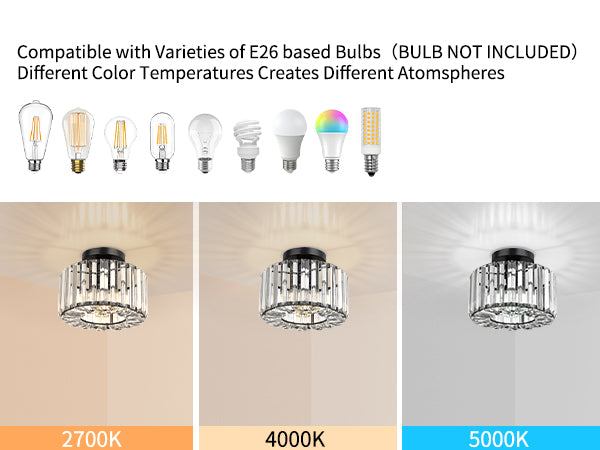 Compatible with Varieties of E26 based Bulbs（BULB NOT INCLUDED）
Different Color Temperatures Creates Different Atomspheres

2700K

4000K

5000K